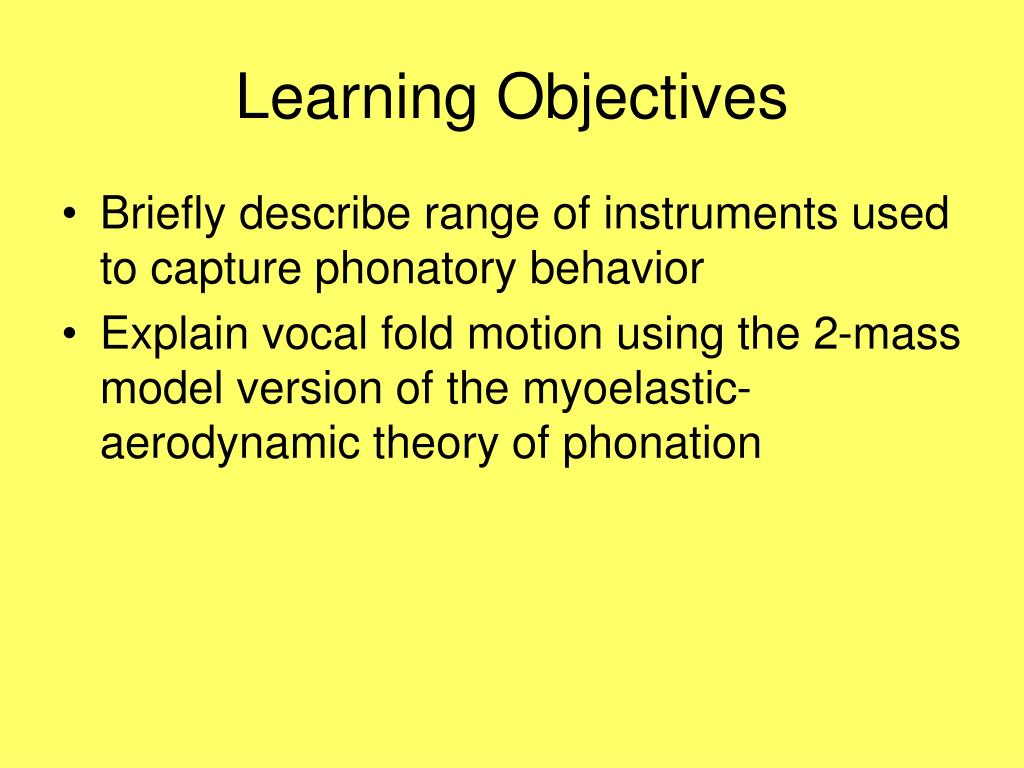 Learning Objectives

• Briefly describe range of instruments used to capture phonatory behavior
• Explain vocal fold motion using the 2-mass model version of the myoelastic-aerodynamic theory of phonation